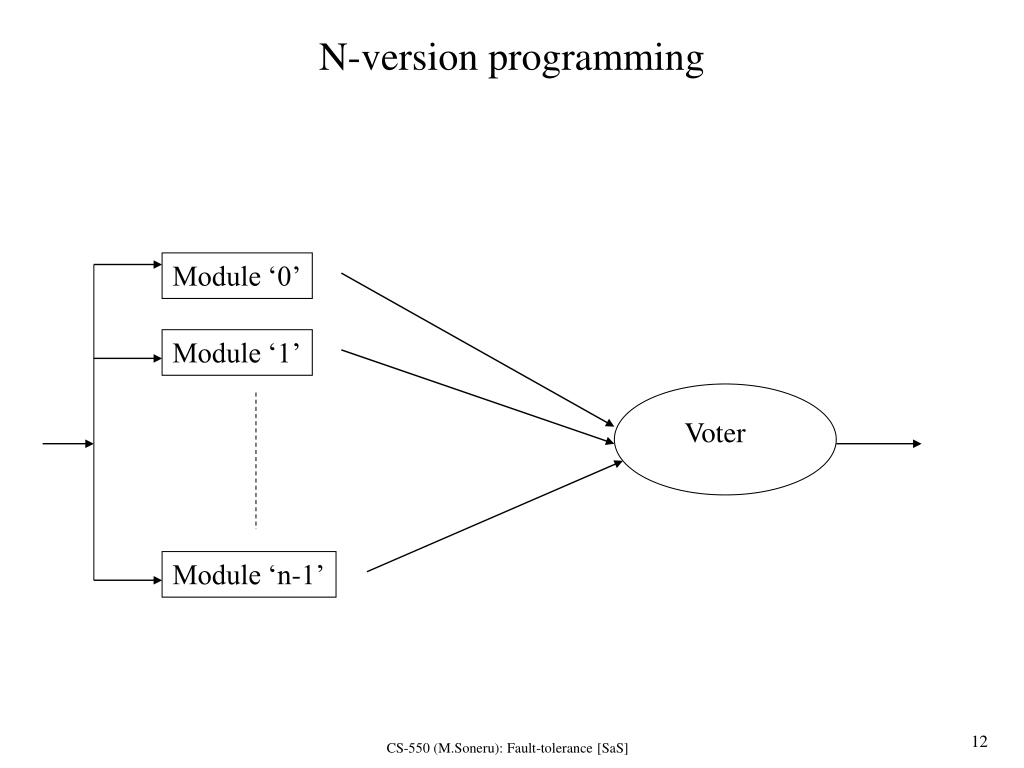 N-version programming

Module ‘0’

Module ‘1’

Module ‘n-1’

Voter

CS-550 (M.Soneru): Fault-tolerance [SaS]

12